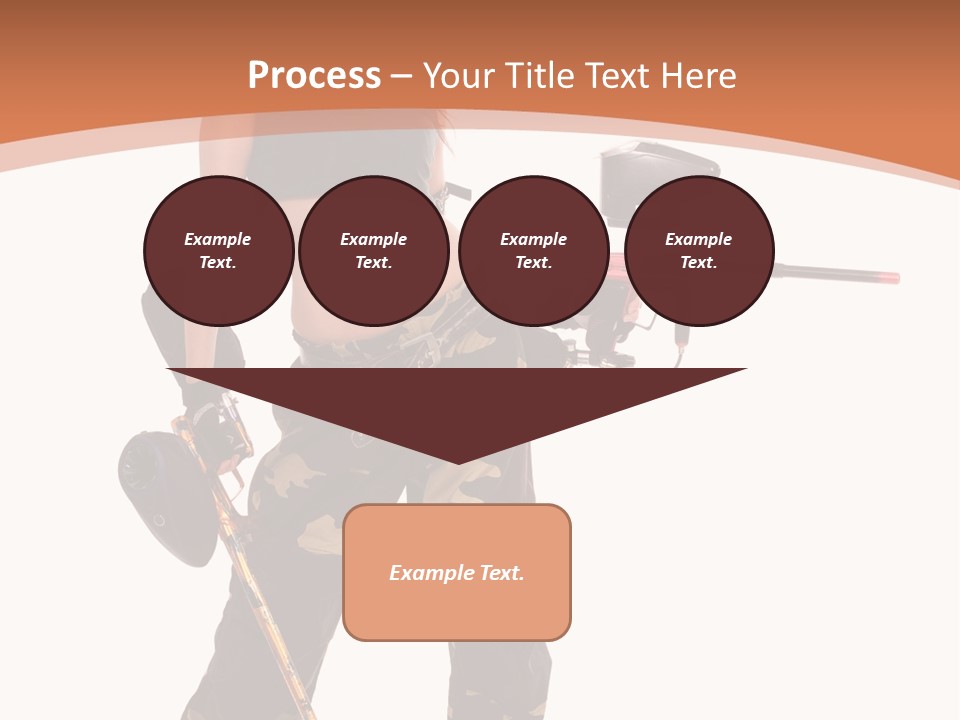 Process – Your Title Text Here

Example Text.

Example Text.

Example Text.

Example Text.

Example Text.